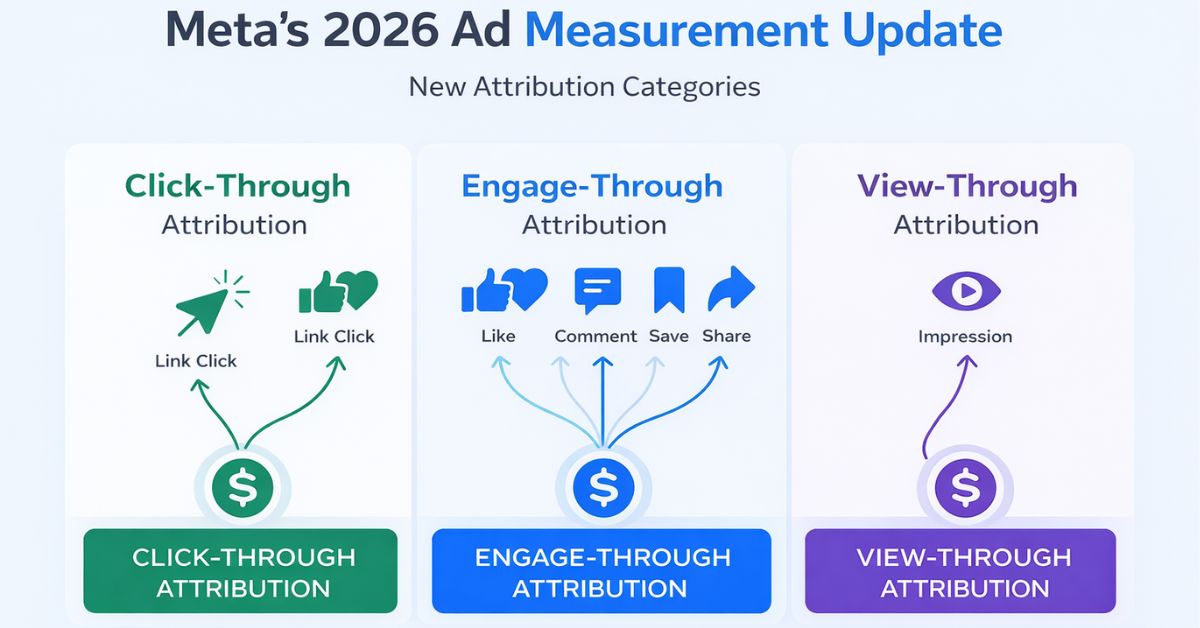 Meta's 2026 Ad Measurement Update

New Attribution Categories

Click-Through
Attribution

Link Click

Link Click

$

CLICK-THROUGH
ATTRIBUTION

Engage-Through
Attribution

Like

Comment

Save

Share

$

ENGAGE-THROUGH
ATTRIBUTION

View-Through
Attribution

Impression

$

VIEW-THROUGH
ATTRIBUTION